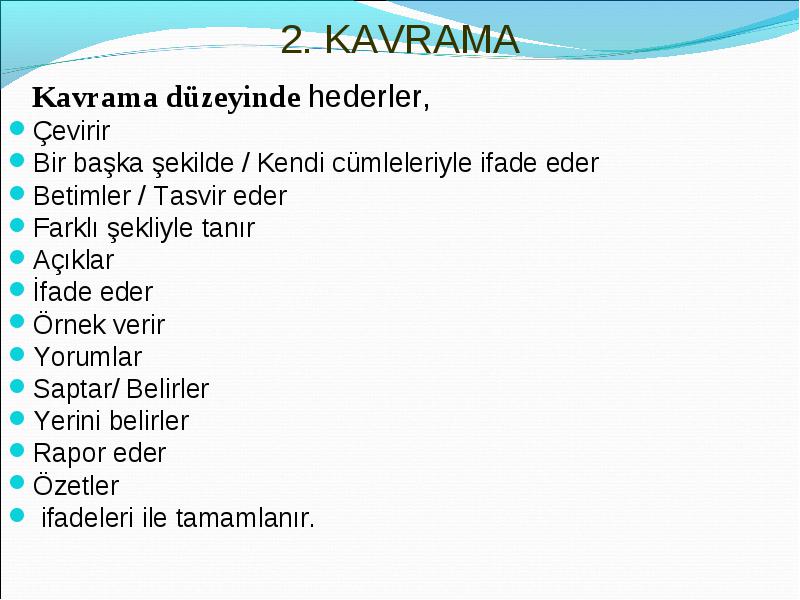 2. KAVRAMA

Kavrama düzeyinde hederler,

- Çevirir
- Bir başka şekilde / Kendi cümleleriyle ifade eder
- Betimler / Tasvir eder
- Farklı şekliyle tanır
- Açıklar
- İfade eder
- Örnek verir
- Yorumlar
- Saptar/ Belirler
- Yerini belirler
- Rapor eder
- Özetler
- ifadeleri ile tamamlanır.